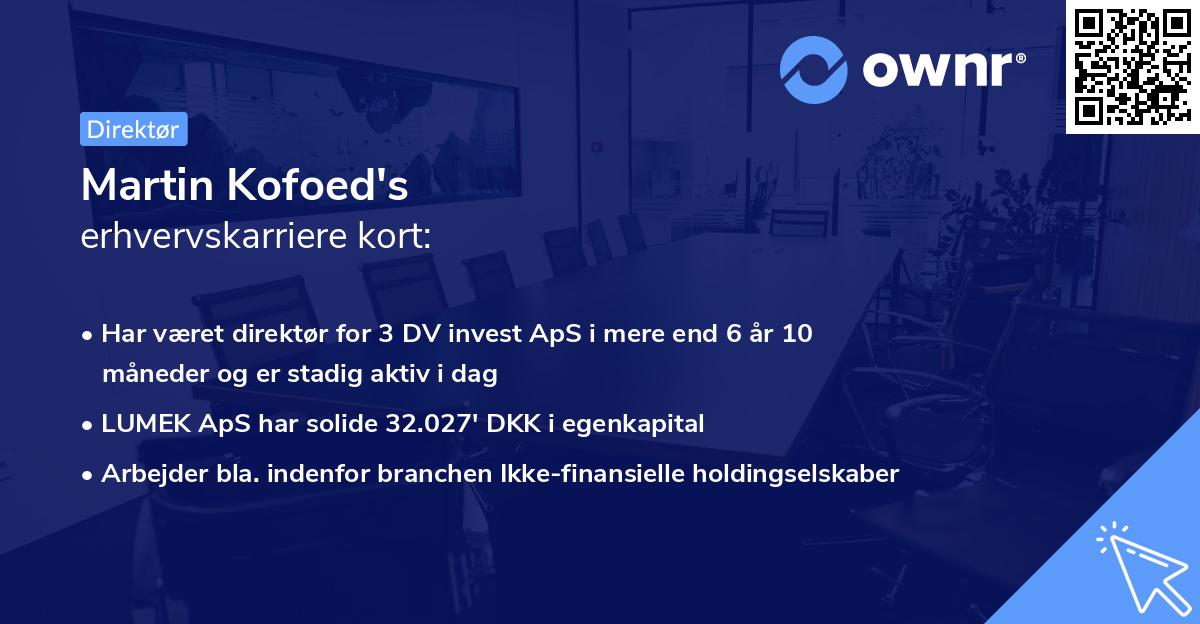 ownr®

Direktør

Martin Kofoed's
erhvervskarriere kort:

• Har været direktør for 3 DV invest ApS i mere end 6 år 10 måneder og er stadig aktiv i dag
• LUMEK ApS har solide 32.027' DKK i egenkapital
• Arbejder bla. indenfor branchen Ikke-finansielle holdingselskaber